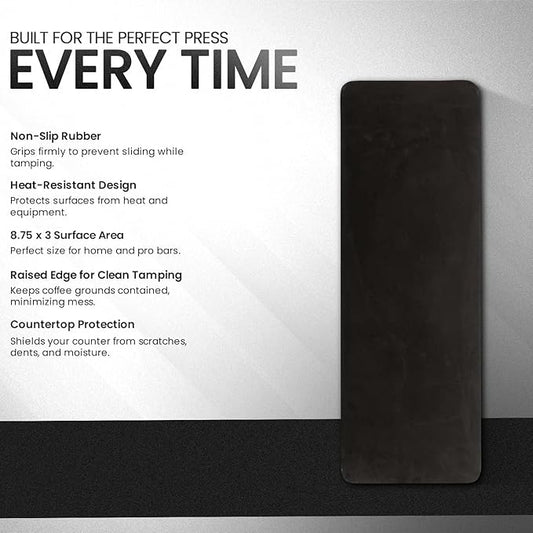 BUILT FOR THE PERFECT PRESS
EVERY TIME

Non-Slip Rubber
Grips firmly to prevent sliding while tamping.

Heat-Resistant Design
Protects surfaces from heat and equipment.

8.75 x 3 Surface Area
Perfect size for home and pro bars.

Raised Edge for Clean Tamping
Keeps coffee grounds contained, minimizing mess.

Countertop Protection
Shields your counter from scratches, dents, and moisture.